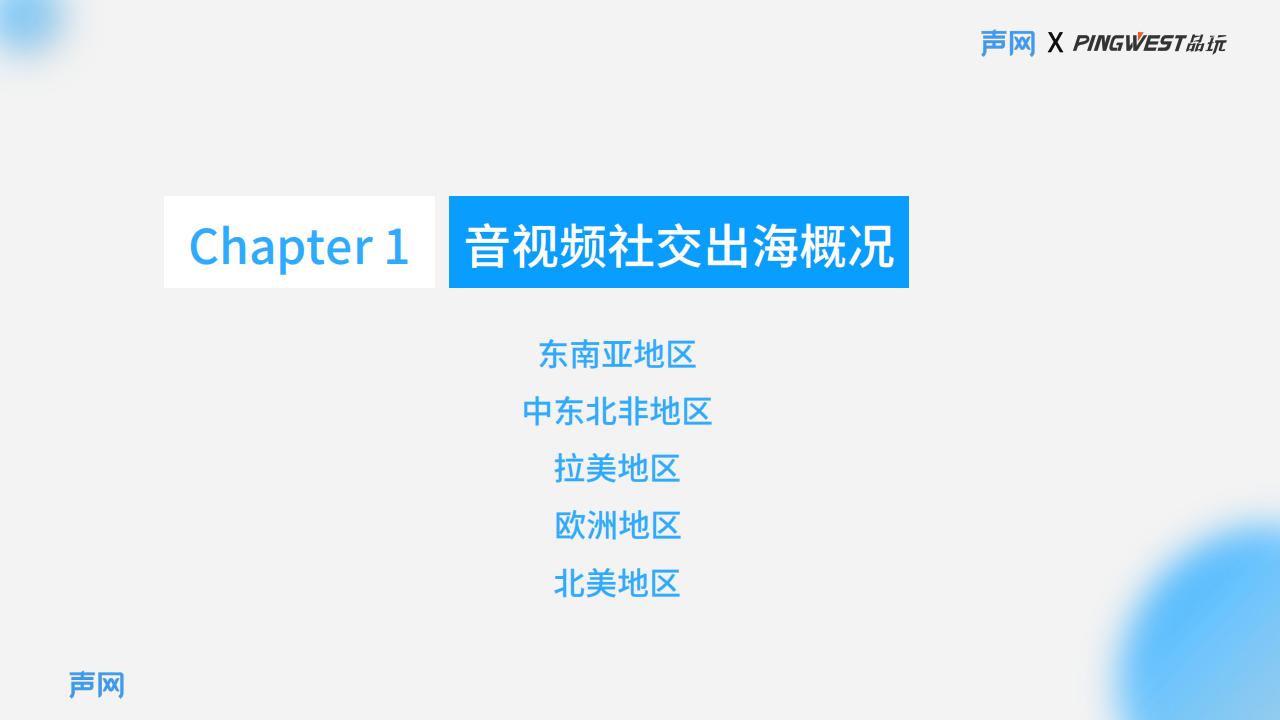 声网 X PINGWEST品玩

Chapter 1 音视频社交出海概况

东南亚地区
中东北非地区
拉美地区
欧洲地区
北美地区

声网